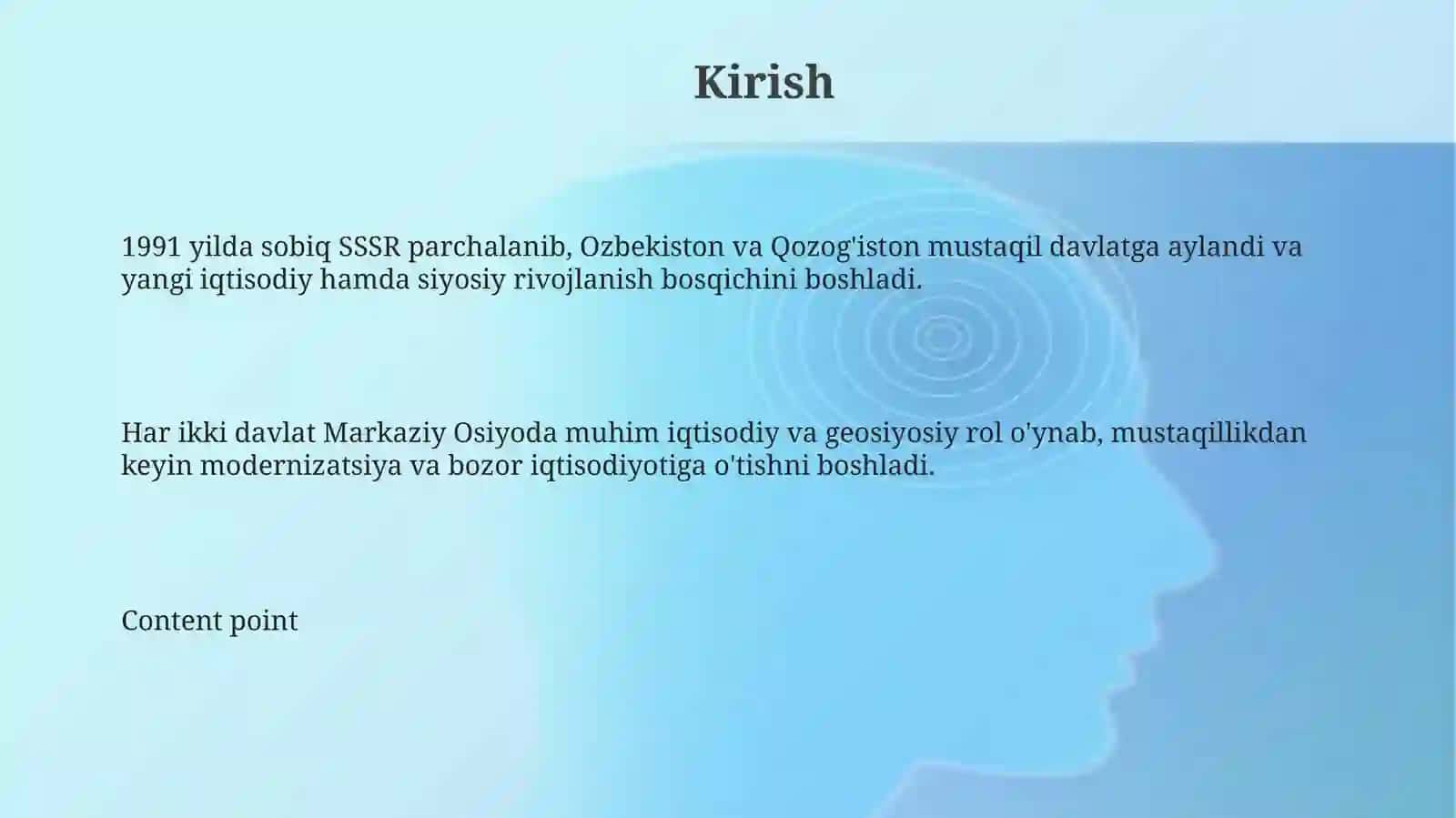 Kirish

1991 yilda sobiq SSSR parchalanib, Ozbekiston va Qozog'iston mustaqil davlatga aylandi va yangi iqtisodiy hamda siyosiy rivojlanish bosqichini boshladi.

Har ikki davlat Markaziy Osiyoda muhim iqtisodiy va geosiyosiy rol o'ynab, mustaqillikdan keyin modernizatsiya va bozor iqtisodiyotiga o'tishni boshladi.

Content point